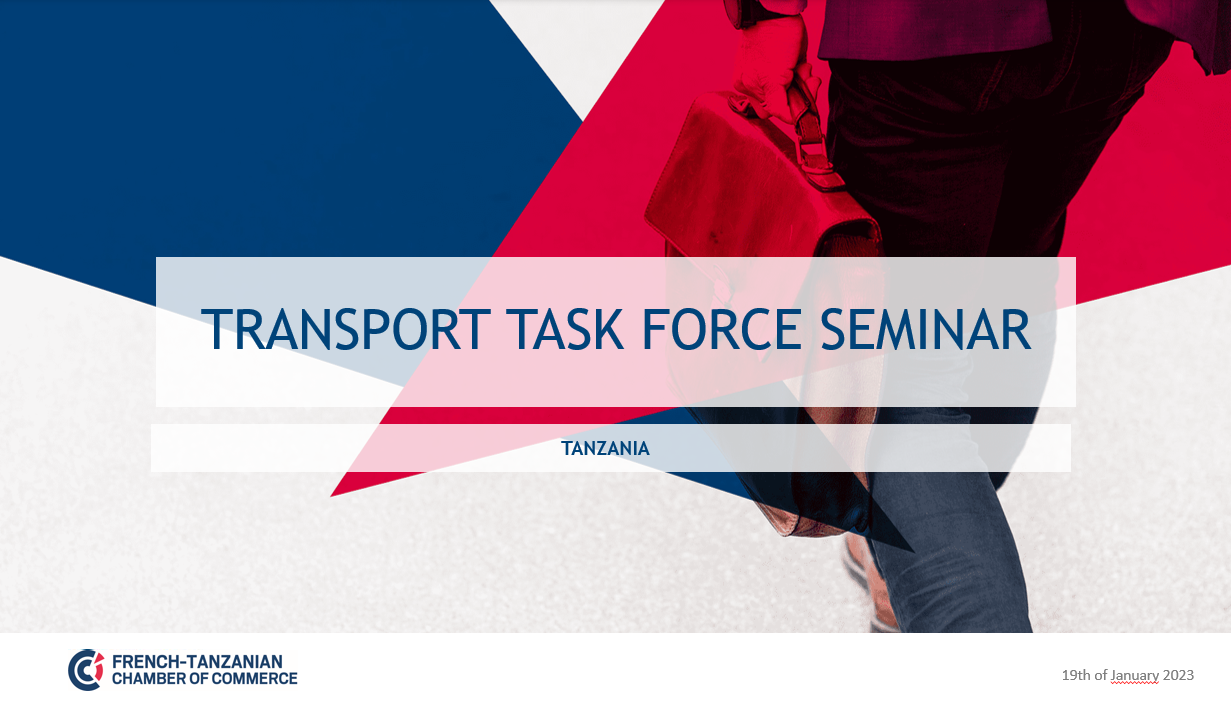 TRANSPORT TASK FORCE SEMINAR

TANZANIA

FRENCH-TANZANIAN CHAMBER OF COMMERCE

19th of January 2023